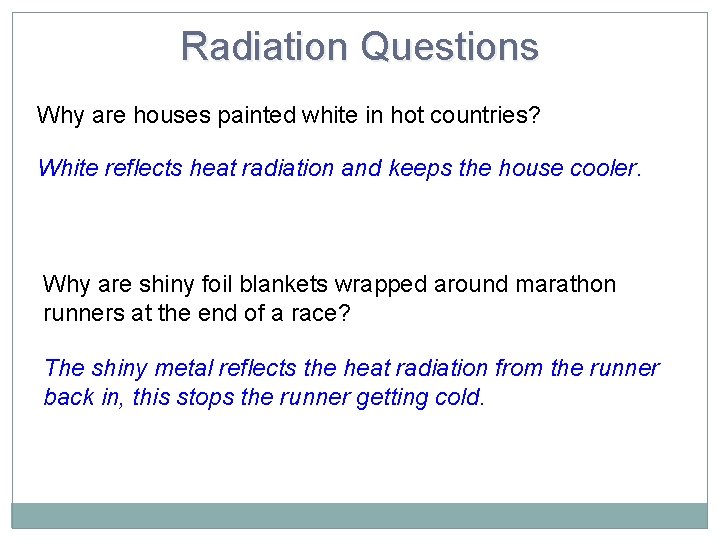 Radiation Questions

Why are houses painted white in hot countries?

White reflects heat radiation and keeps the house cooler.

Why are shiny foil blankets wrapped around marathon runners at the end of a race?

The shiny metal reflects the heat radiation from the runner back in, this stops the runner getting cold.